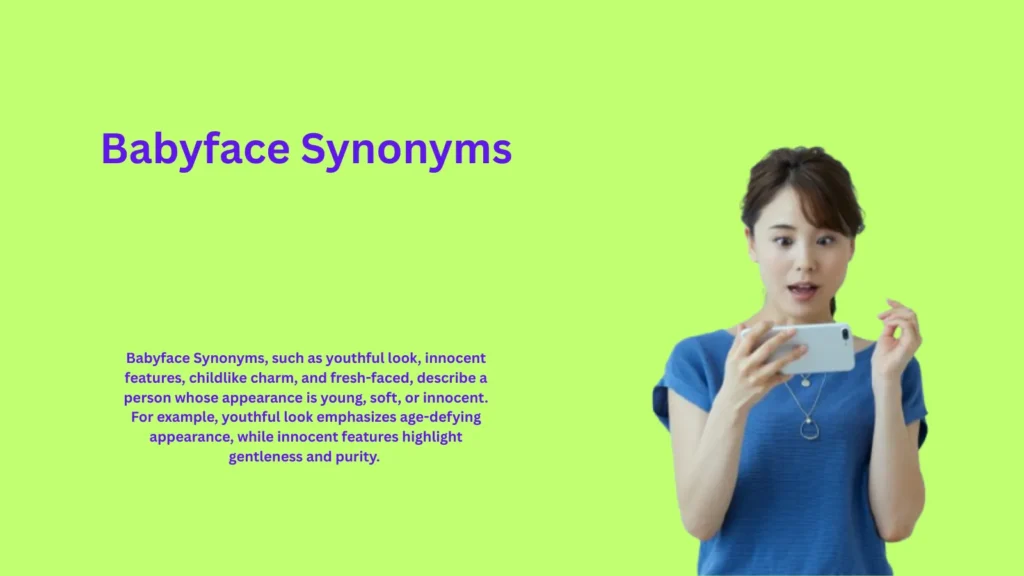 Babyface Synonyms

Babyface Synonyms, such as youthful look, innocent features, childlike charm, and fresh-faced, describe a person whose appearance is young, soft, or innocent. For example, youthful look emphasizes age-defying appearance, while innocent features highlight gentleness and purity.